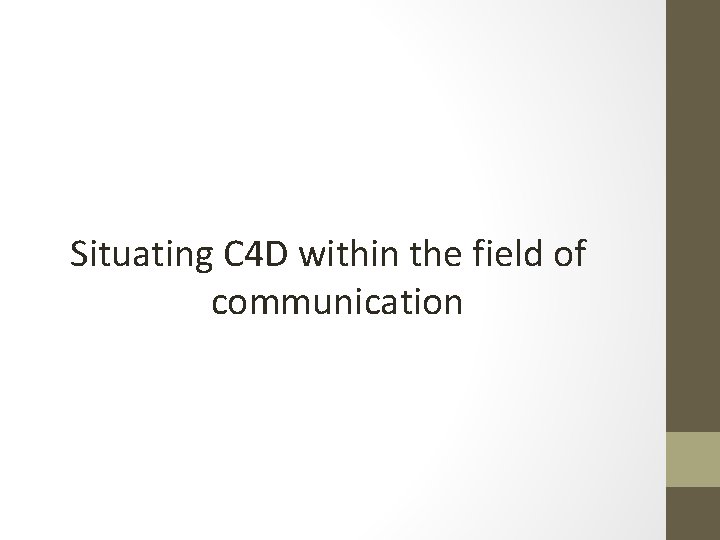 Situating C4D within the field of communication